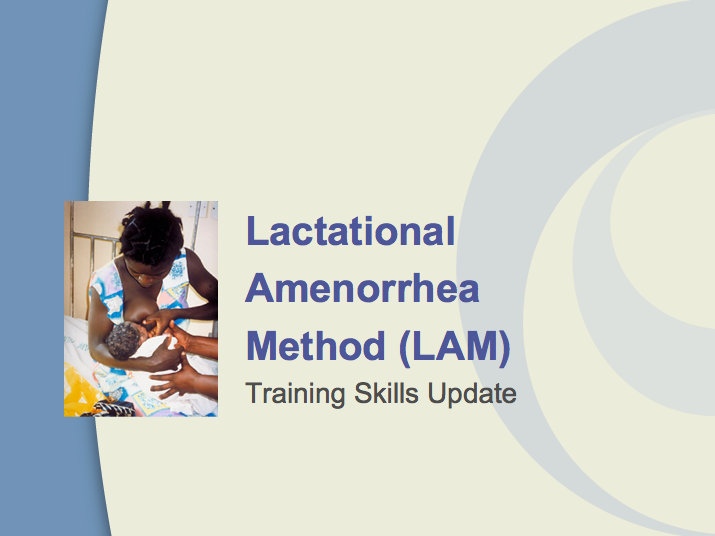 Lactational Amenorrhea Method (LAM)

Training Skills Update